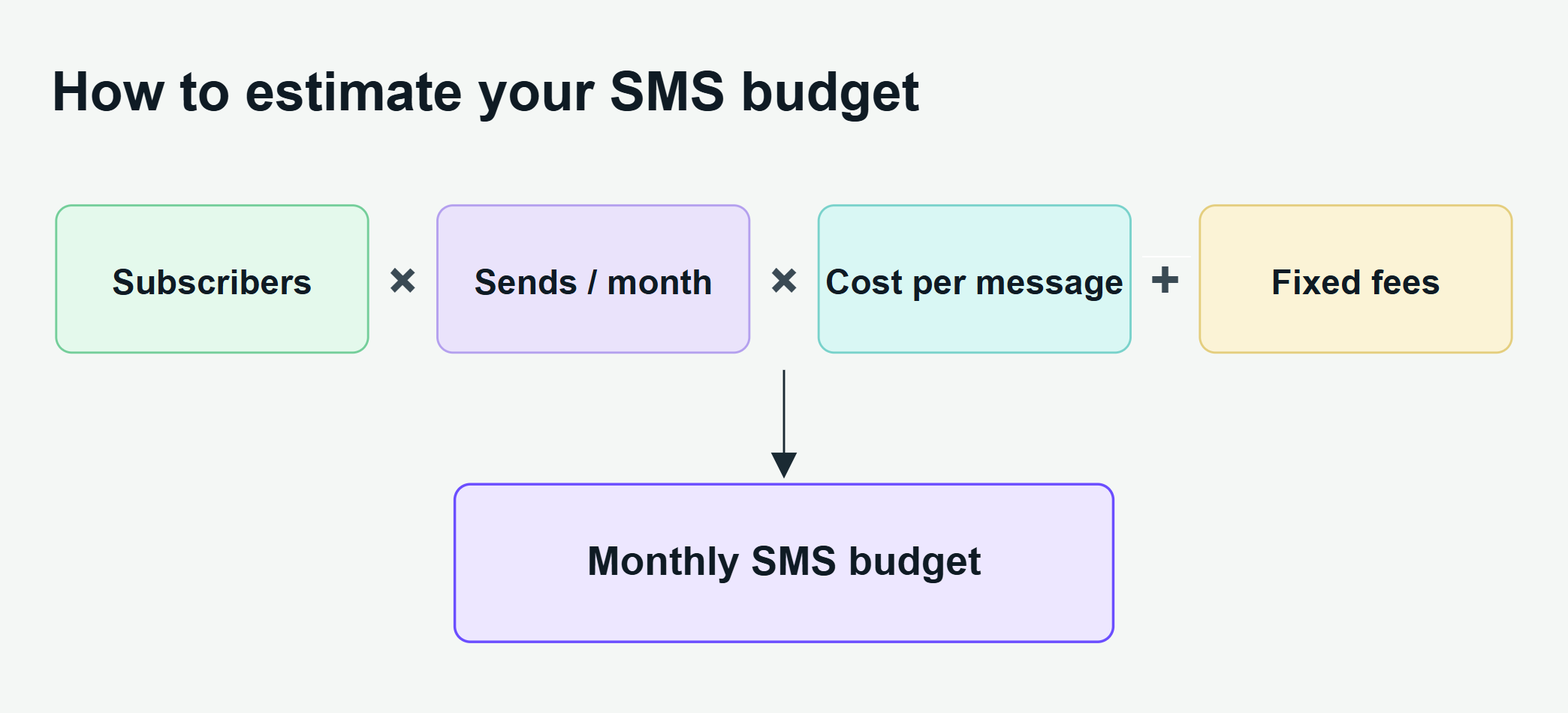 How to estimate your SMS budget

Subscribers × Sends / month × Cost per message + Fixed fees

Monthly SMS budget